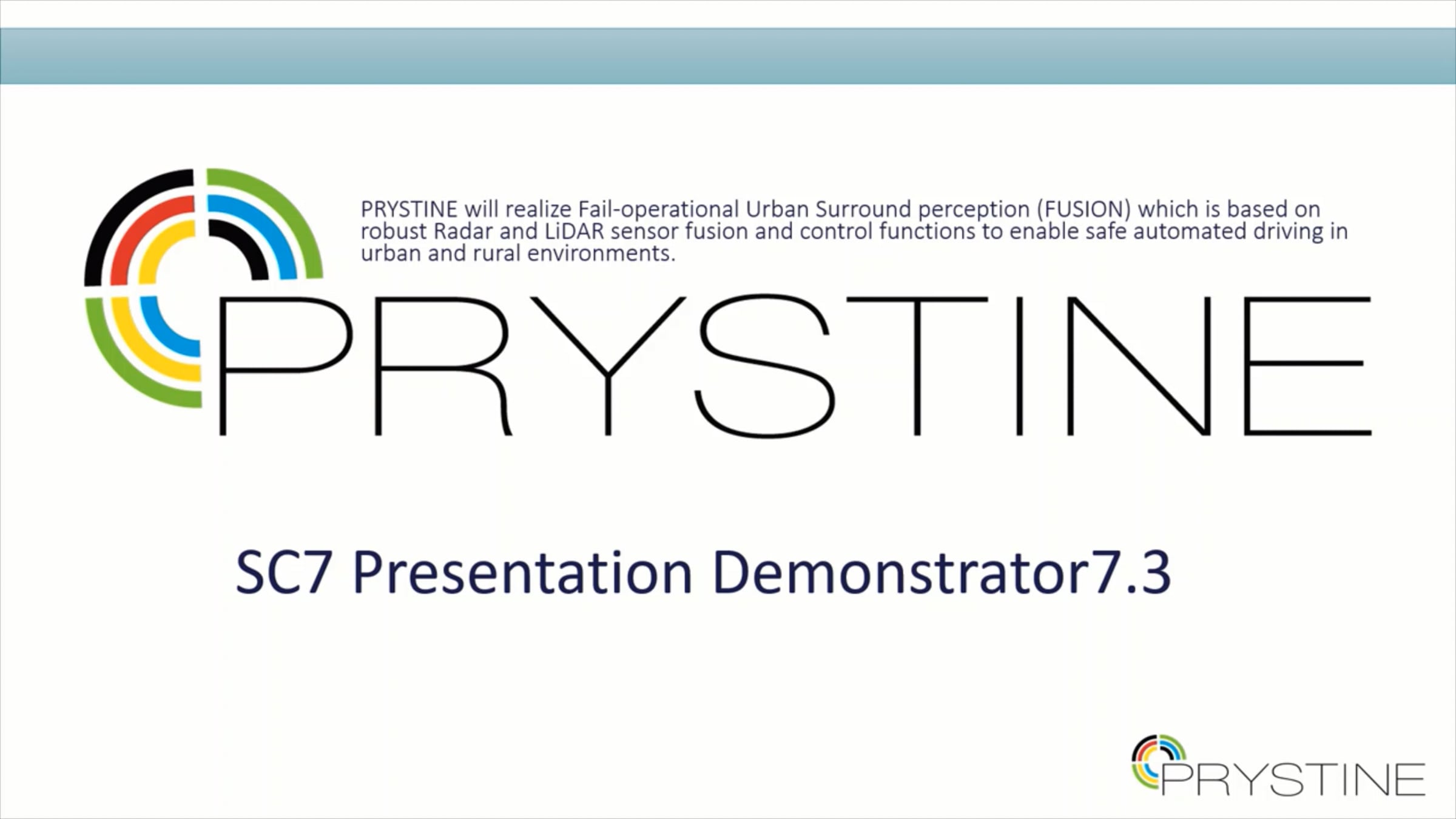 PRYSTINE will realize Fail-operational Urban Surround perception (FUSION) which is based on robust Radar and LiDAR sensor fusion and control functions to enable safe automated driving in urban and rural environments.

PRYSTINE

SC7 Presentation Demonstrator7.3

PRYSTINE